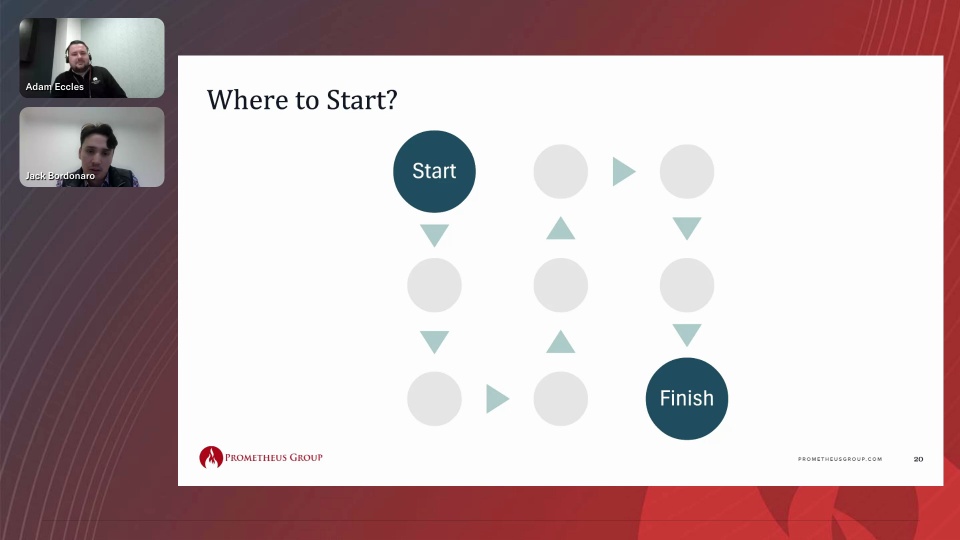 Adam Eccles

Jack Bordonaro

Where to Start?

Start

Finish

PROMETHEUS GROUP

PROMETHEUSGROUP.COM

20